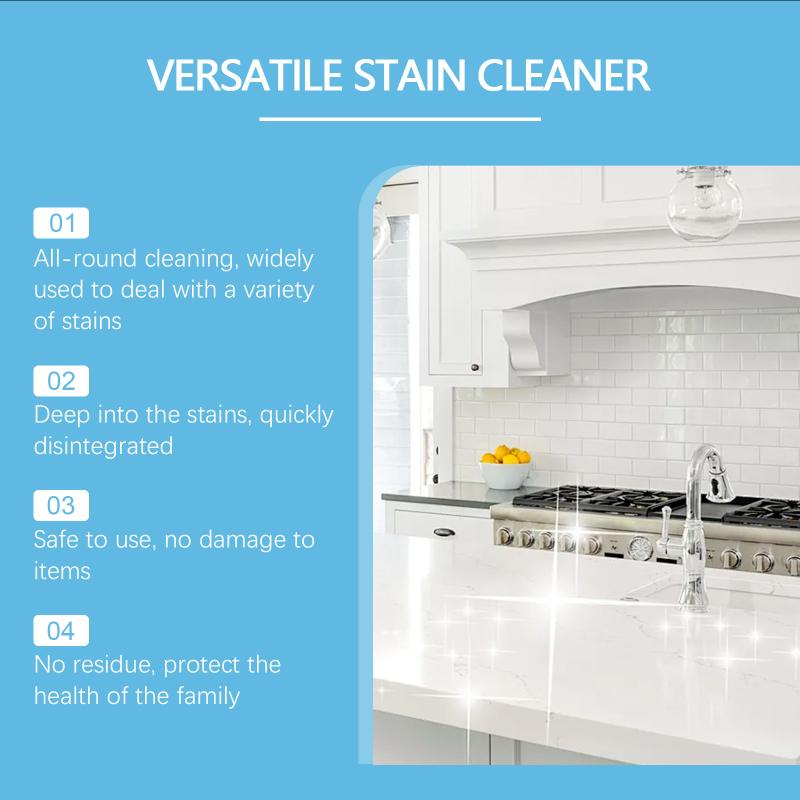 VERSATILE STAIN CLEANER

01
All-round cleaning, widely used to deal with a variety of stains

02
Deep into the stains, quickly disintegrated

03
Safe to use, no damage to items

04
No residue, protect the health of the family